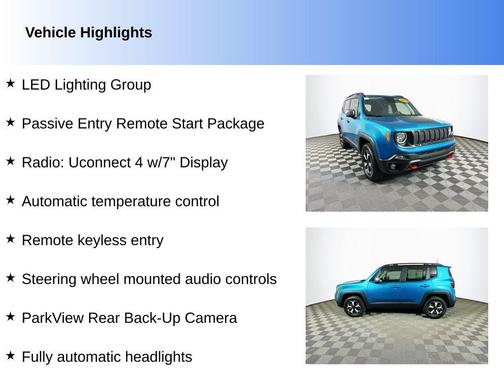 Vehicle Highlights

★ LED Lighting Group

★ Passive Entry Remote Start Package

★ Radio: Uconnect 4 w/7" Display

★ Automatic temperature control

★ Remote keyless entry

★ Steering wheel mounted audio controls

★ ParkView Rear Back-Up Camera

★ Fully automatic headlights